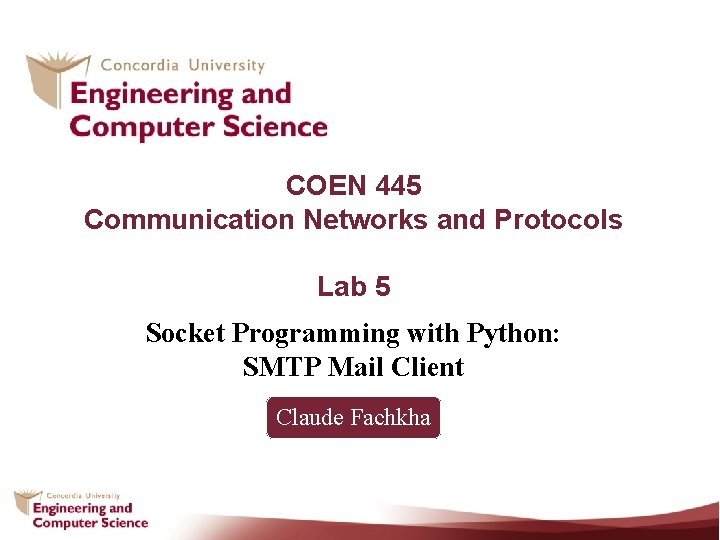 Concordia University
Engineering and Computer Science

COEN 445
Communication Networks and Protocols

Lab 5

Socket Programming with Python:
SMTP Mail Client

Claude Fachkha

Concordia University
Engineering and Computer Science